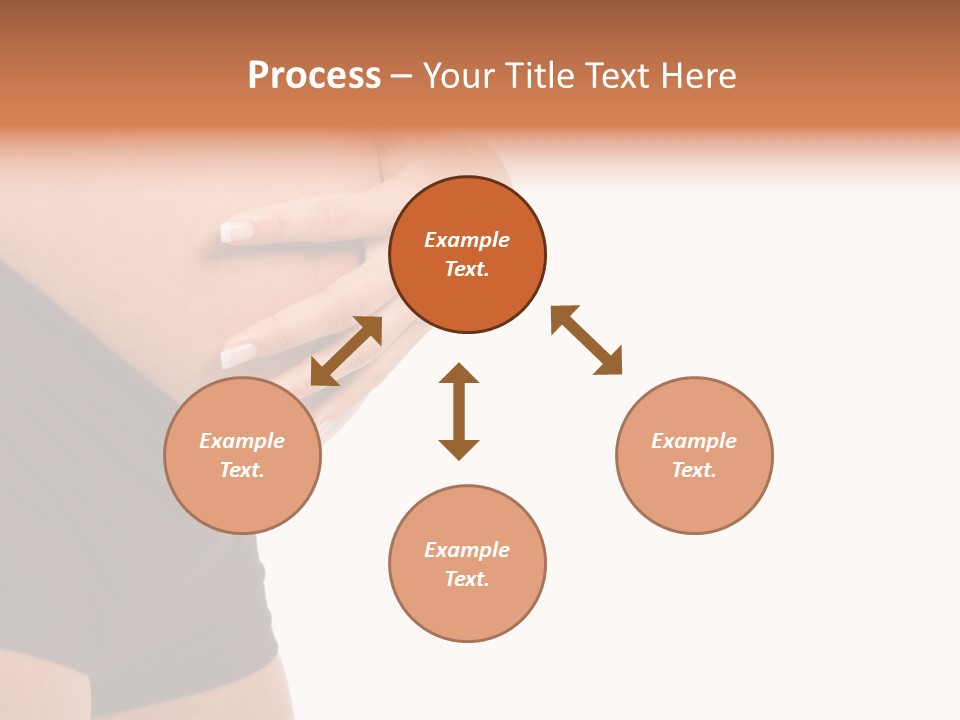 Process – Your Title Text Here

Example Text.

Example Text.

Example Text.

Example Text.